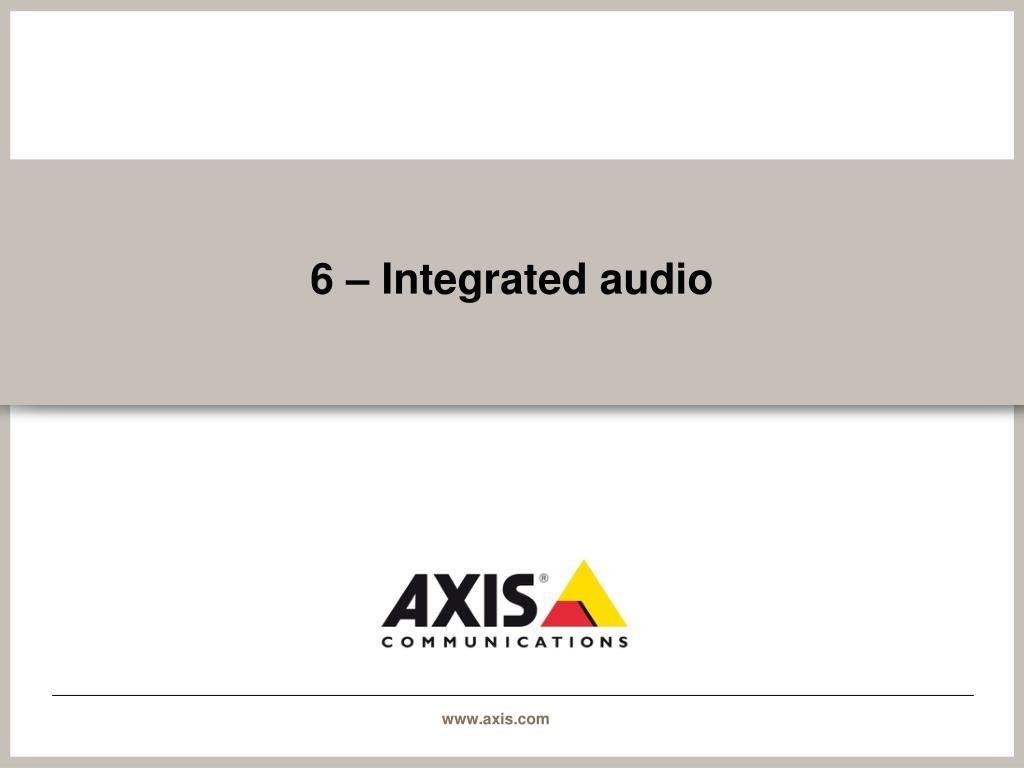 6 – Integrated audio

AXIS®
COMMUNICATIONS

www.axis.com